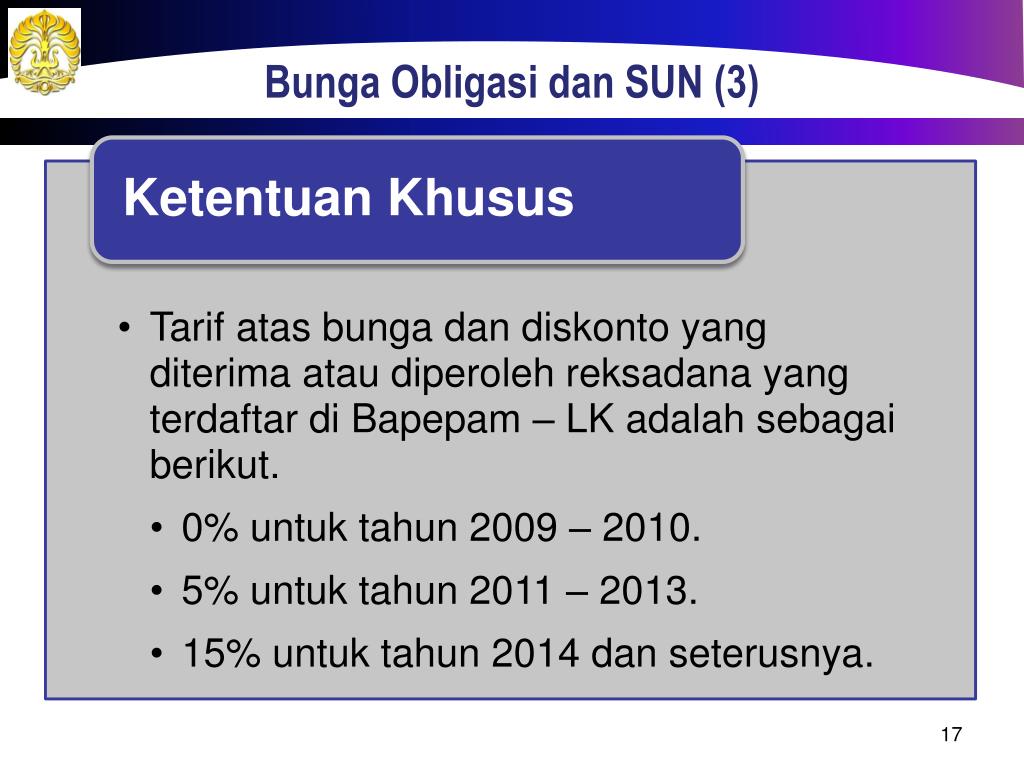 Bunga Obligasi dan SUN (3)

Ketentuan Khusus

• Tarif atas bunga dan diskonto yang diterima atau diperoleh reksadana yang terdaftar di Bapepam – LK adalah sebagai berikut.

• 0% untuk tahun 2009 – 2010.

• 5% untuk tahun 2011 – 2013.

• 15% untuk tahun 2014 dan seterusnya.

17